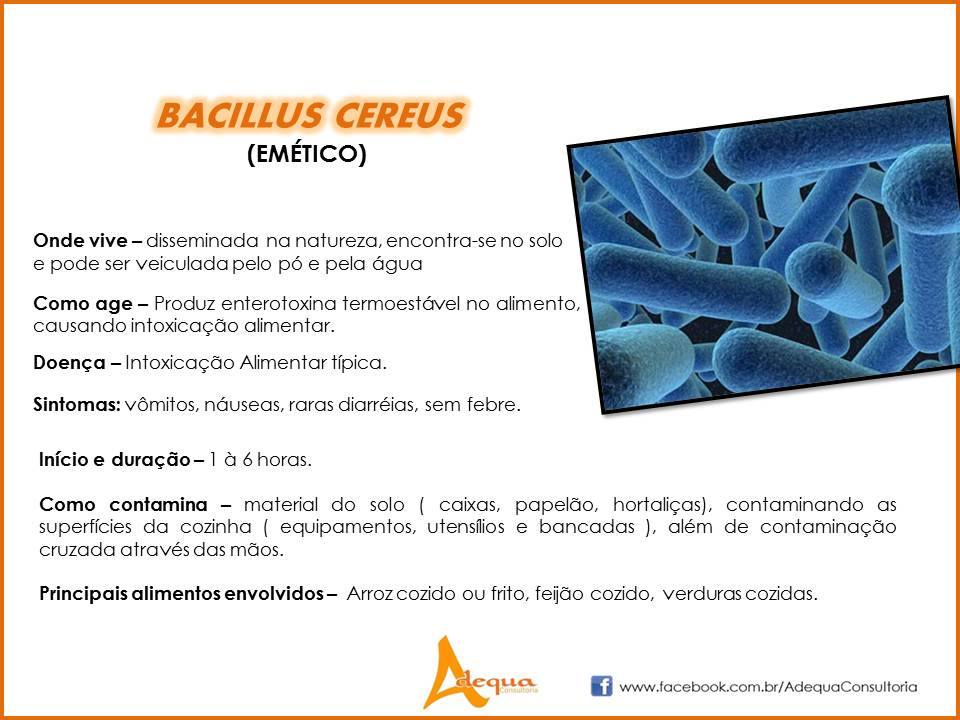 BACILLUS CEREUS
(EMÉTICO)

Onde vive – disseminada na natureza, encontra-se no solo e pode ser veiculada pelo pó e pela água

Como age – Produz enterotoxina termoestável no alimento, causando intoxicação alimentar.

Doença – Intoxicação Alimentar típica.

Sintomas: vômitos, náuseas, raras diarréias, sem febre.

Início e duração – 1 à 6 horas.

Como contamina – material do solo ( caixas, papelão, hortaliças), contaminando as superfícies da cozinha ( equipamentos, utensílios e bancadas ), além de contaminação cruzada através das mãos.

Principais alimentos envolvidos – Arroz cozido ou frito, feijão cozido, verduras cozidas.

Adequa Consultoria

www.facebook.com.br/AdequaConsultoria